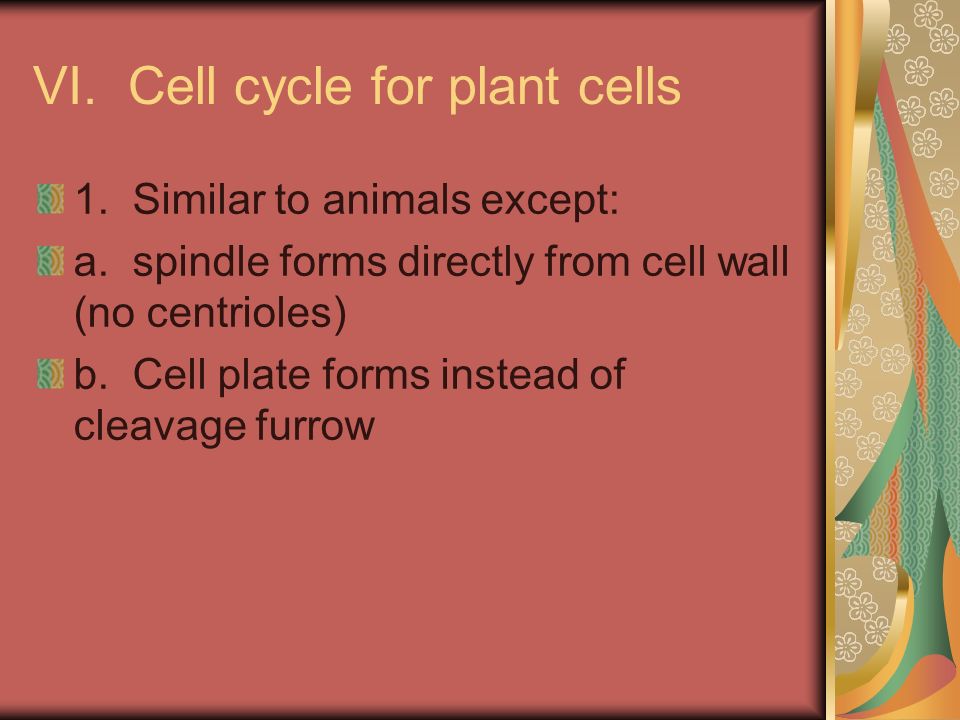 VI. Cell cycle for plant cells

1. Similar to animals except:

a. spindle forms directly from cell wall (no centrioles)

b. Cell plate forms instead of cleavage furrow